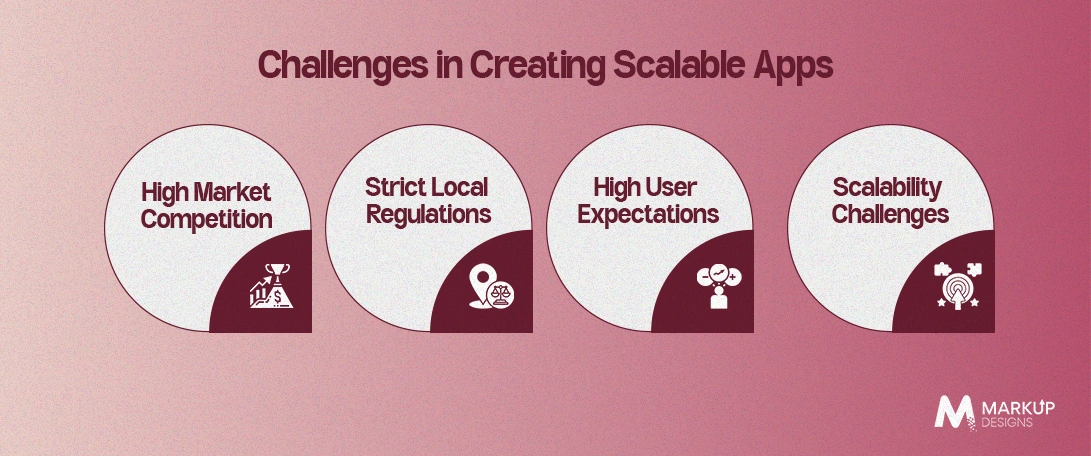 Challenges in Creating Scalable Apps

High Market Competition

Strict Local Regulations

High User Expectations

Scalability Challenges

MARKUP DESIGNS